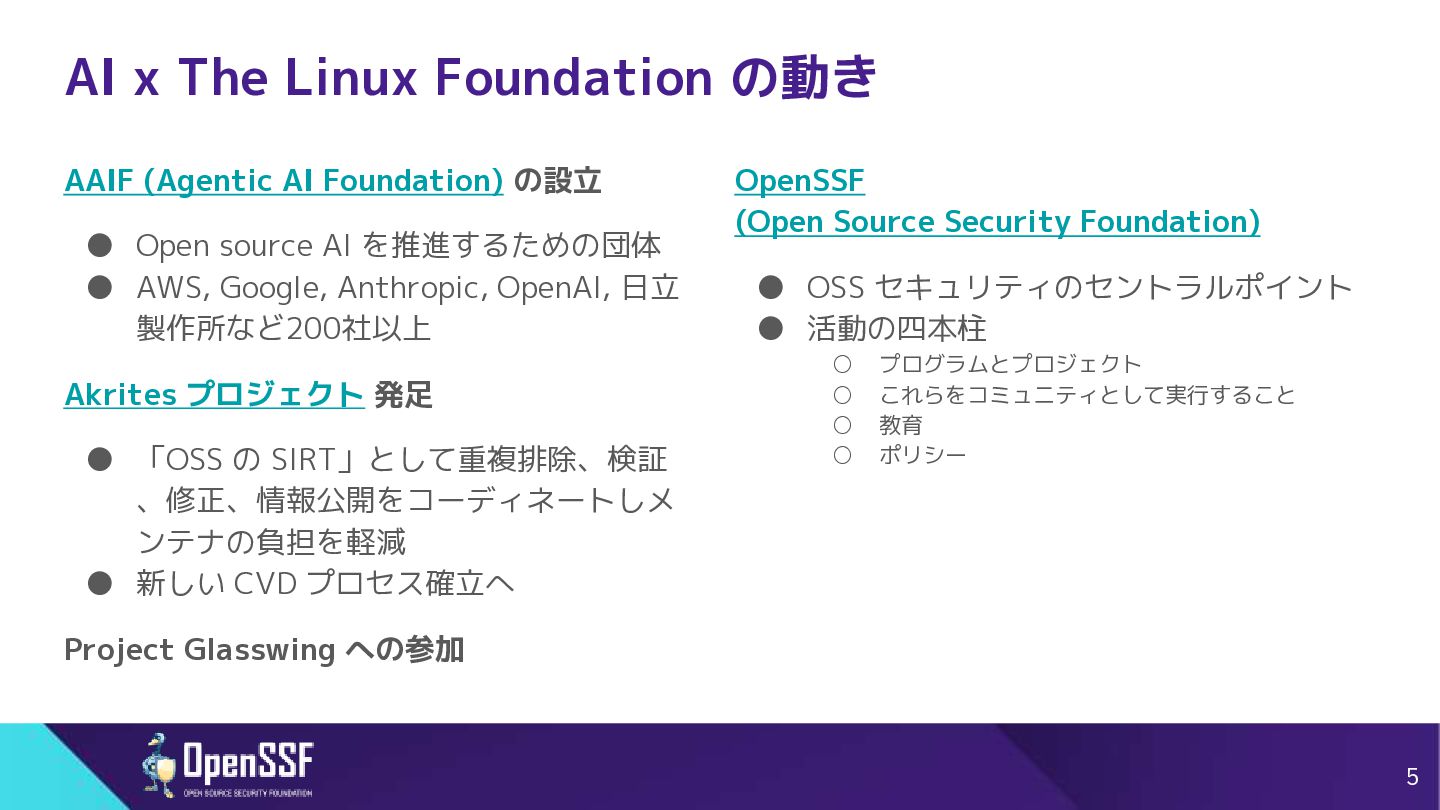 AI x The Linux Foundation の動き

AAIF (Agentic AI Foundation) の設立

● Open source AI を推進するための団体
● AWS, Google, Anthropic, OpenAI, 日立製作所など200社以上

Akrites プロジェクト 発足

● 「OSS の SIRT」として重複排除、検証、修正、情報公開をコーディネートしメンテナの負担を軽減
● 新しい CVD プロセス確立へ

Project Glasswing への参加

OpenSSF
(Open Source Security Foundation)

● OSS セキュリティのセントラルポイント
● 活動の四本柱
○ プログラムとプロジェクト
○ これらをコミュニティとして実行すること
○ 教育
○ ポリシー

OpenSSF
OPEN SOURCE SECURITY FOUNDATION

5